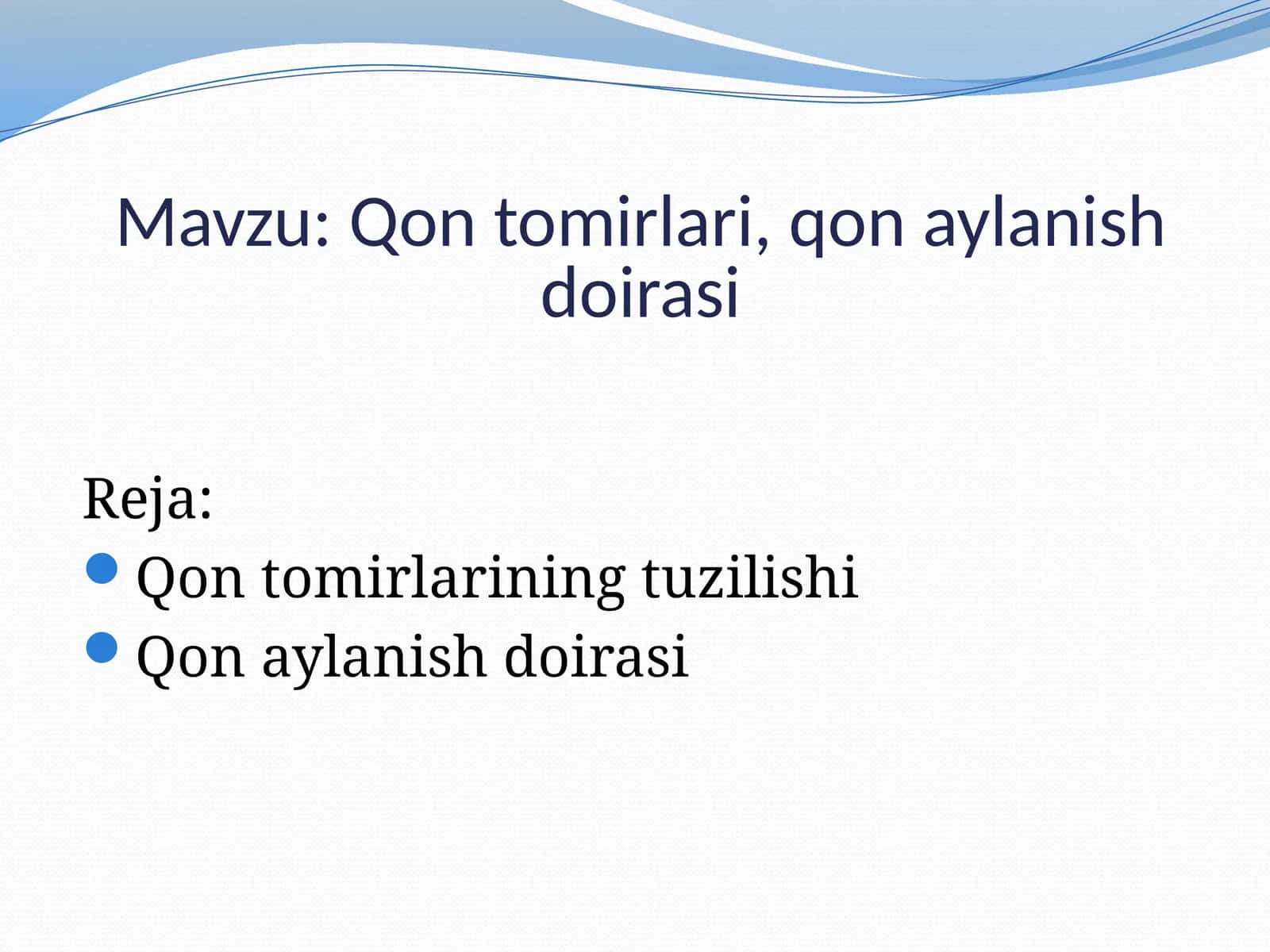 Mavzu: Qon tomirlari, qon aylanish doirasi

Reja:
- Qon tomirlarining tuzilishi
- Qon aylanish doirasi